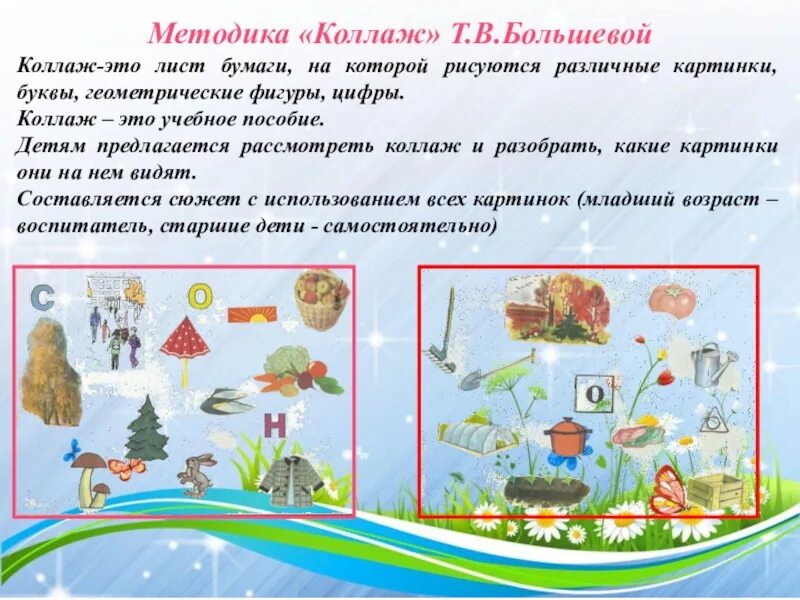 Методика «Коллаж» Т.В.Большевой

Коллаж-это лист бумаги, на которой рисуются различные картинки, буквы, геометрические фигуры, цифры.

Коллаж – это учебное пособие.

Детям предлагается рассмотреть коллаж и разобрать, какие картинки они на нем видят.

Составляется сюжет с использованием всех картинок (младший возраст – воспитатель, старшие дети - самостоятельно)

С

О

Н

О